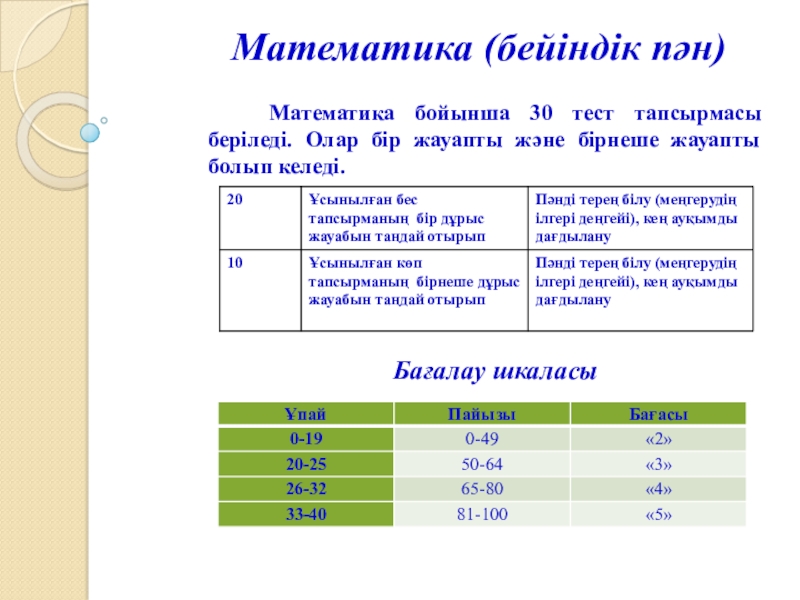 Математика (бейіндік пән)

Математика бойынша 30 тест тапсырмасы беріледі. Олар бір жауапты және бірнеше жауапты болып келеді.

| 20 | Ұсынылған бес тапсырманың бір дұрыс жауабын таңдай отырып | Пәнді терең білу (меңгерудің ілгері деңгейі), кең ауқымды дағдылану |
|---|---|---|
| 10 | Ұсынылған көп тапсырманың бірнеше дұрыс жауабын таңдай отырып | Пәнді терең білу (меңгерудің ілгері деңгейі), кең ауқымды дағдылану |

Бағалау шкаласы

| Ұпай | Пайызы | Бағасы |
|---|---|---|
| 0-19 | 0-49 | «2» |
| 20-25 | 50-64 | «3» |
| 26-32 | 65-80 | «4» |
| 33-40 | 81-100 | «5» |